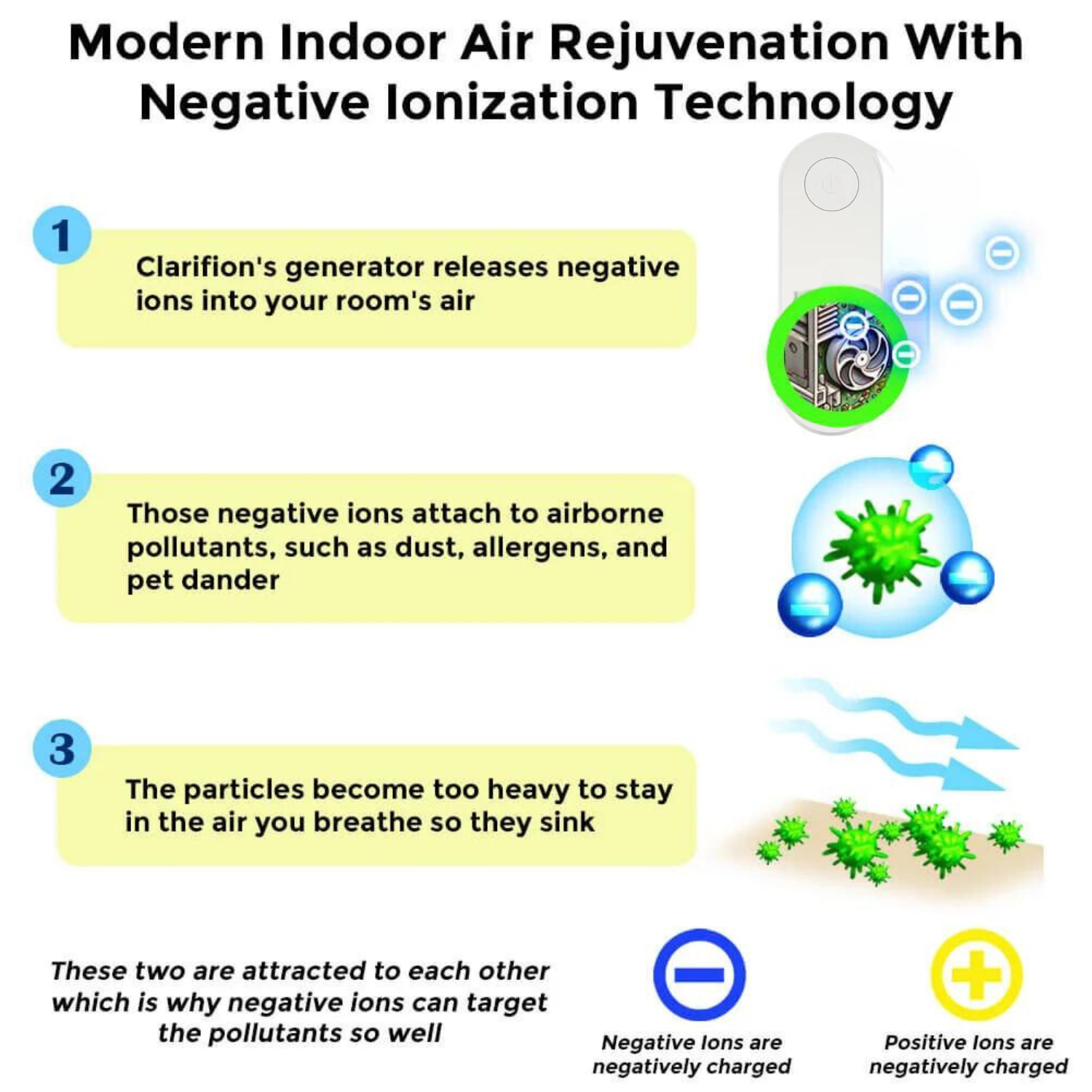 Modern Indoor Air Rejuvenation With Negative Ionization Technology

1

Clarifion's generator releases negative ions into your room's air

2

Those negative ions attach to airborne pollutants, such as dust, allergens, and pet dander

3

The particles become too heavy to stay in the air you breathe so they sink

These two are attracted to each other which is why negative ions can target the pollutants so well

Negative Ions are negatively charged

Positive Ions are negatively charged